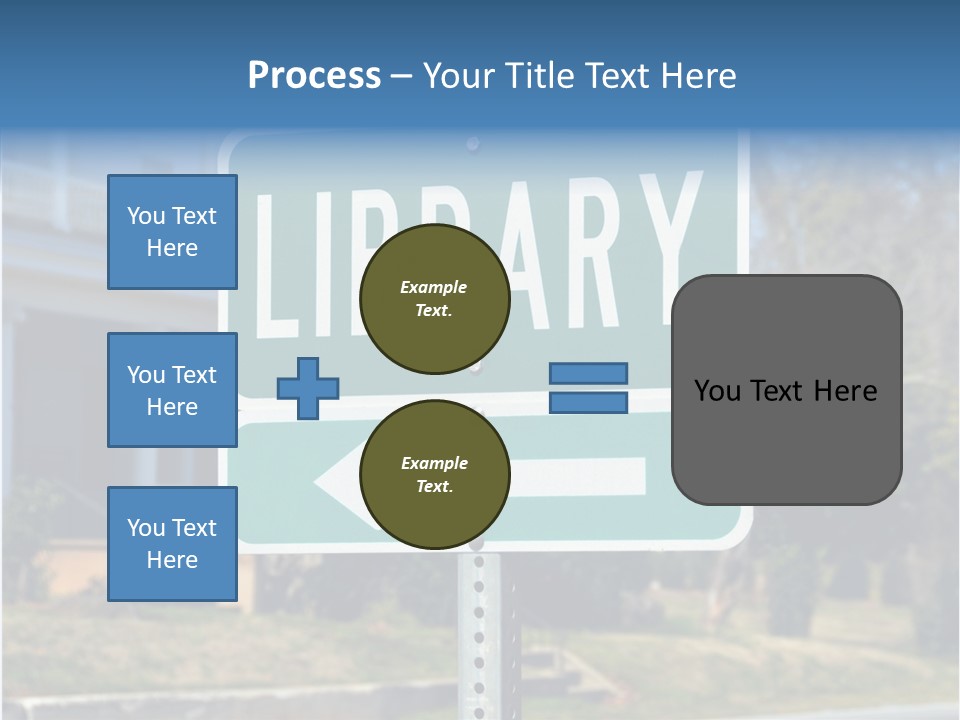 Process – Your Title Text Here

LIBRARY

You Text Here

You Text Here

You Text Here

Example Text.

Example Text.

You Text Here